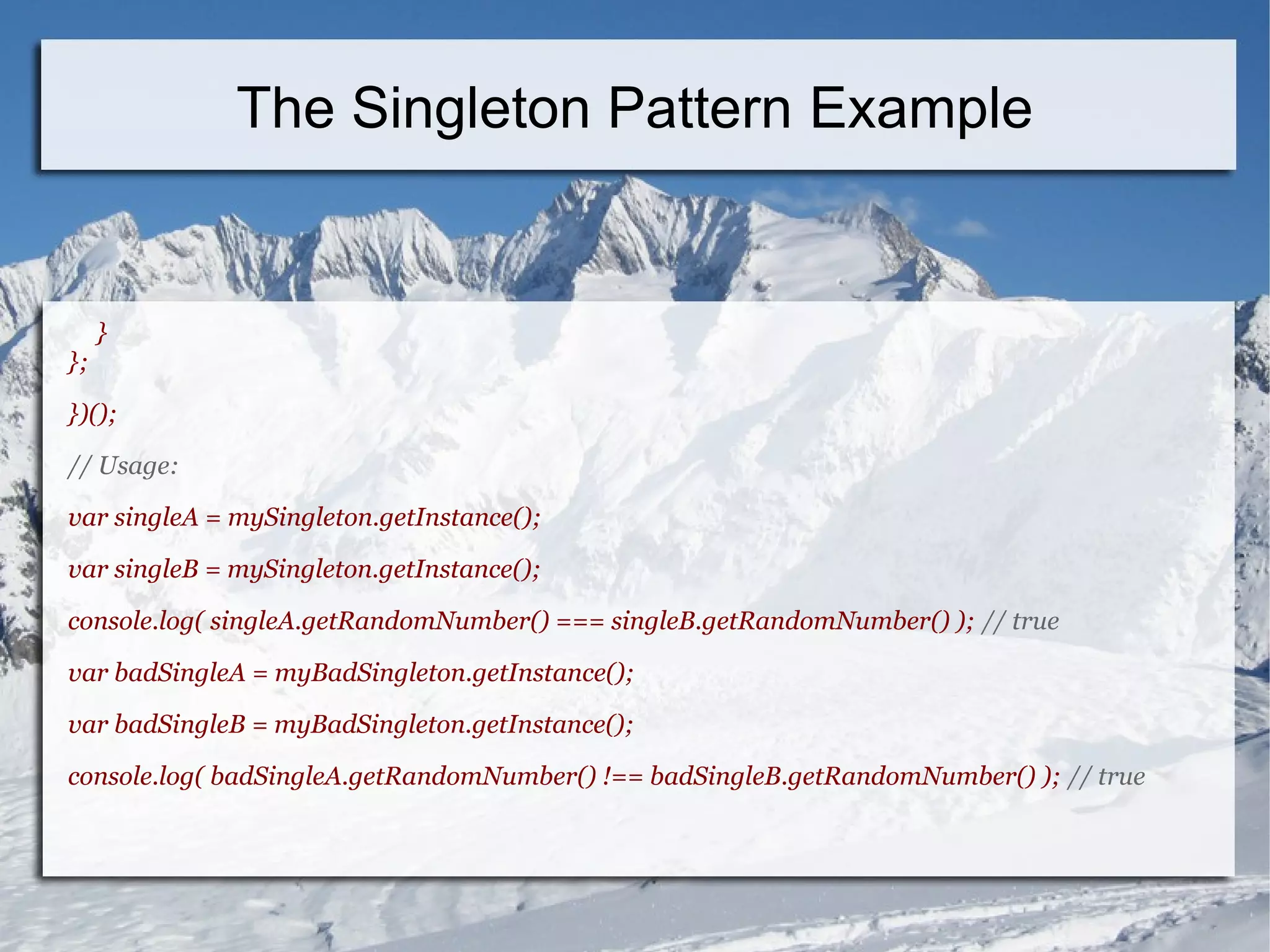 The Singleton Pattern Example

}
};

})();

// Usage:

var singleA = mySingleton.getInstance();

var singleB = mySingleton.getInstance();

console.log( singleA.getRandomNumber() === singleB.getRandomNumber() ); // true

var badSingleA = myBadSingleton.getInstance();

var badSingleB = myBadSingleton.getInstance();

console.log( badSingleA.getRandomNumber() !== badSingleB.getRandomNumber() ); // true